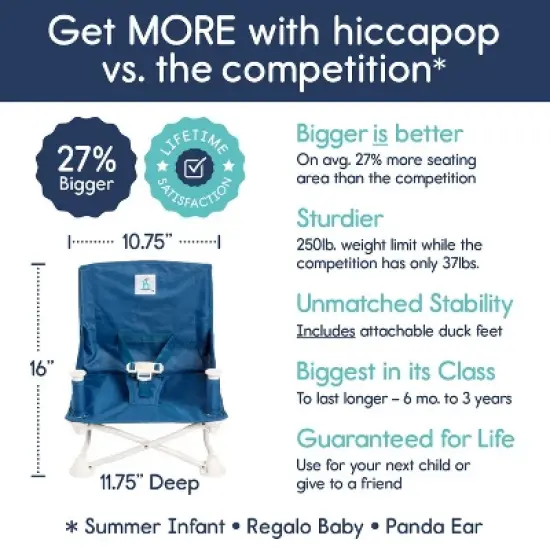 Get MORE with hiccapop vs. the competition*

27% Bigger

LIFETIME SATISFACTION

10.75"

16"

11.75" Deep

Bigger is better
On avg. 27% more seating area than the competition

Sturdier
250lb. weight limit while the competition has only 37lbs.

Unmatched Stability
Includes attachable duck feet

Biggest in its Class
To last longer – 6 mo. to 3 years

Guaranteed for Life
Use for your next child or give to a friend

* Summer Infant • Regalo Baby • Panda Ear